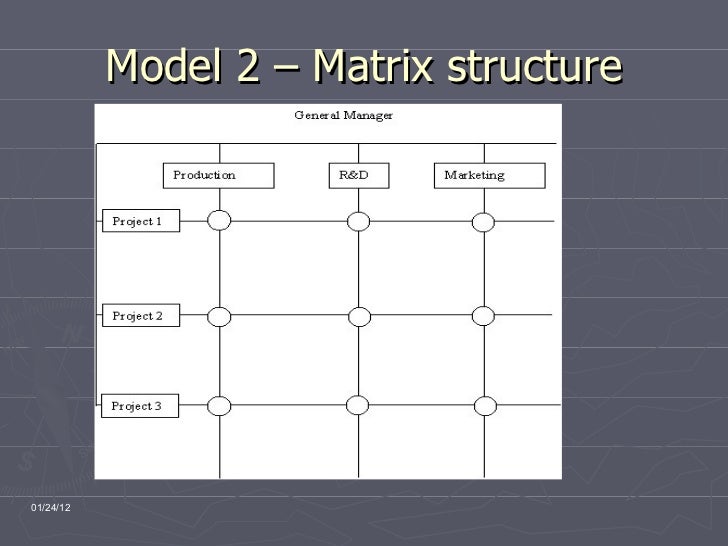 Model 2 – Matrix structure

General Manager

Production

R&D

Marketing

Project 1

Project 2

Project 3

01/24/12